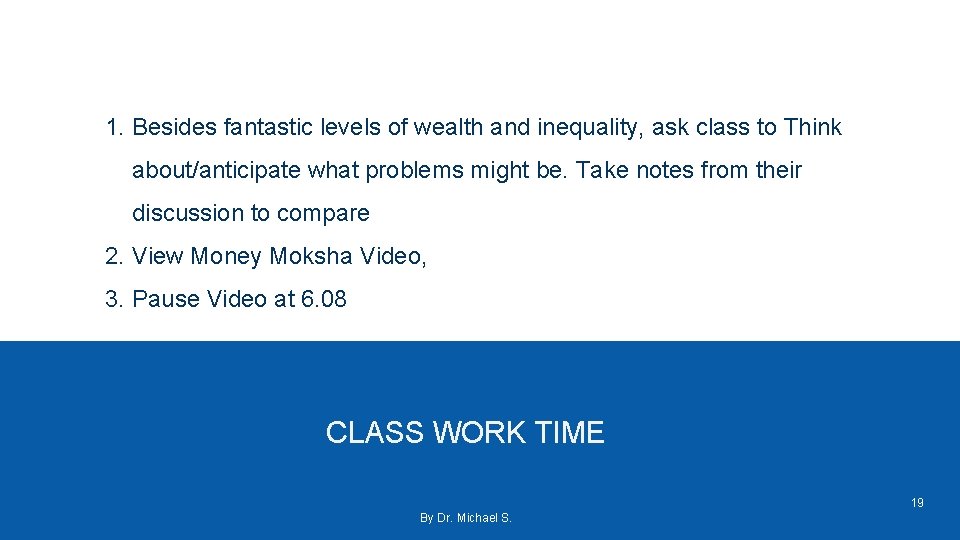 1. Besides fantastic levels of wealth and inequality, ask class to Think about/anticipate what problems might be. Take notes from their discussion to compare

2. View Money Moksha Video,

3. Pause Video at 6.08

CLASS WORK TIME

19

By Dr. Michael S.